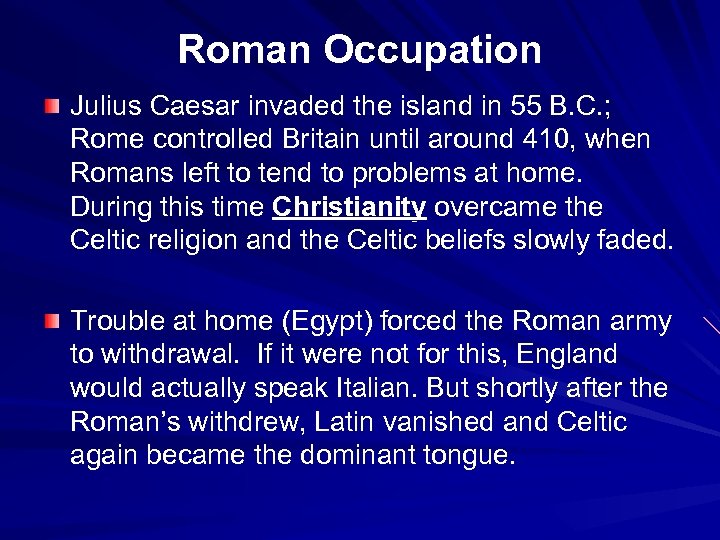 Roman Occupation

Julius Caesar invaded the island in 55 B.C.; Rome controlled Britain until around 410, when Romans left to tend to problems at home. During this time Christianity overcame the Celtic religion and the Celtic beliefs slowly faded.

Trouble at home (Egypt) forced the Roman army to withdrawal. If it were not for this, England would actually speak Italian. But shortly after the Roman's withdrew, Latin vanished and Celtic again became the dominant tongue.